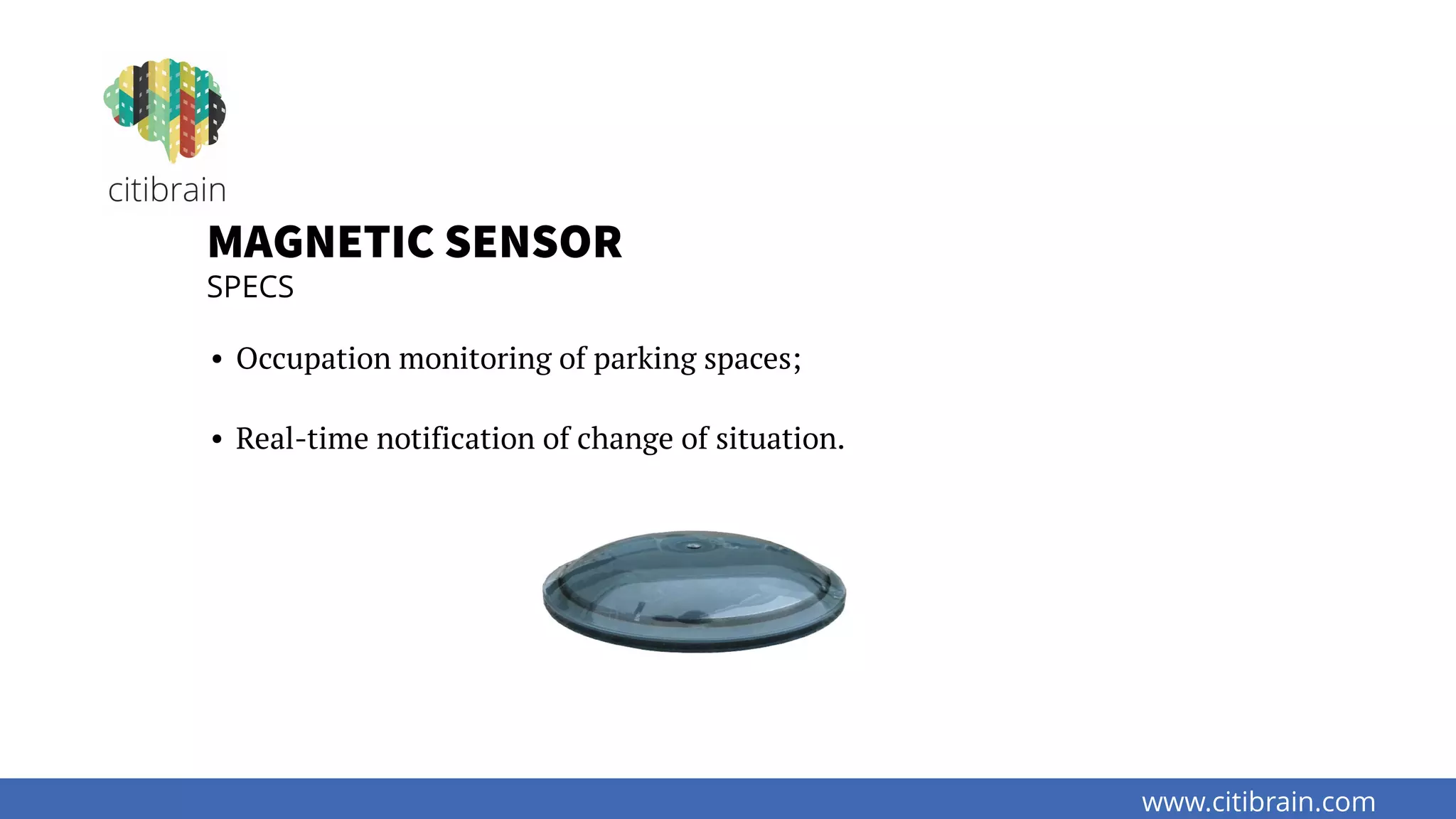 citibrain

MAGNETIC SENSOR
SPECS

• Occupation monitoring of parking spaces;

• Real-time notification of change of situation.

www.citibrain.com